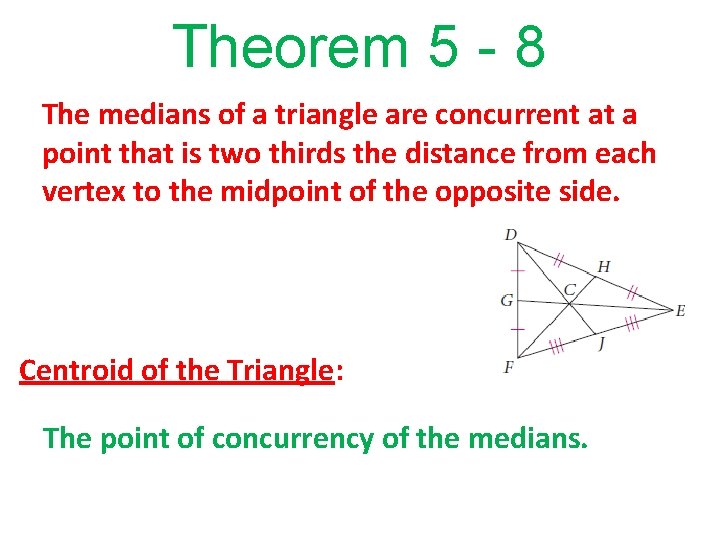 Theorem 5 - 8

The medians of a triangle are concurrent at a point that is two thirds the distance from each vertex to the midpoint of the opposite side.

D
H
C
G
E
J
F

Centroid of the Triangle:

The point of concurrency of the medians.